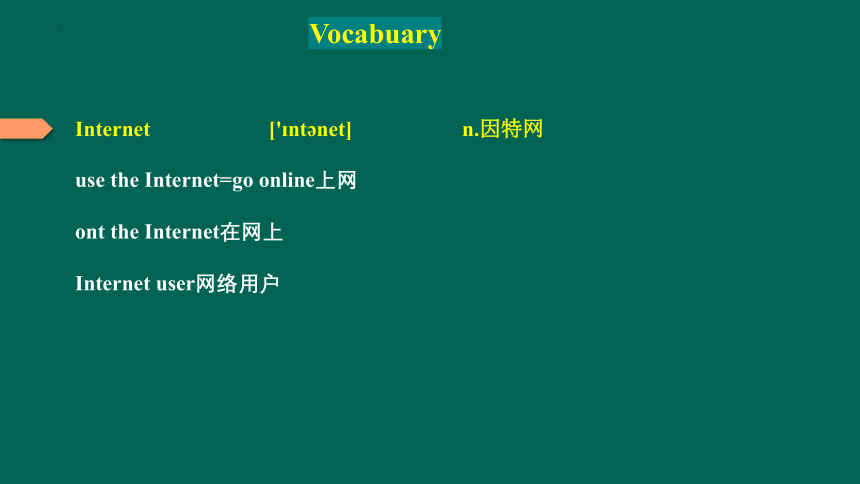 Vocabuary

Internet ['ɪntənet] n.因特网

use the Internet=go online上网

ont the Internet在网上

Internet user网络用户